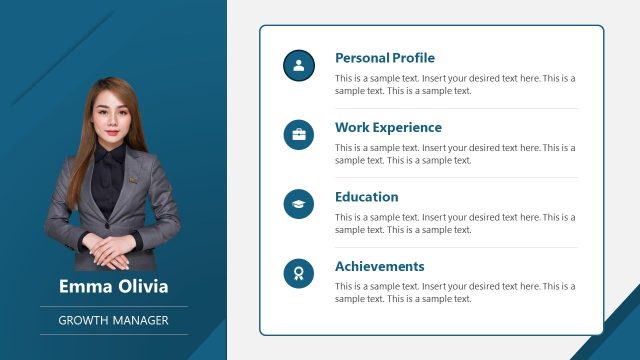 Emma Olivia

GROWTH MANAGER

Personal Profile

This is a sample text. Insert your desired text here. This is a sample text. This is a sample text.

Work Experience

This is a sample text. Insert your desired text here. This is a sample text. This is a sample text.

Education

This is a sample text. Insert your desired text here. This is a sample text. This is a sample text.

Achievements

This is a sample text. Insert your desired text here. This is a sample text. This is a sample text.